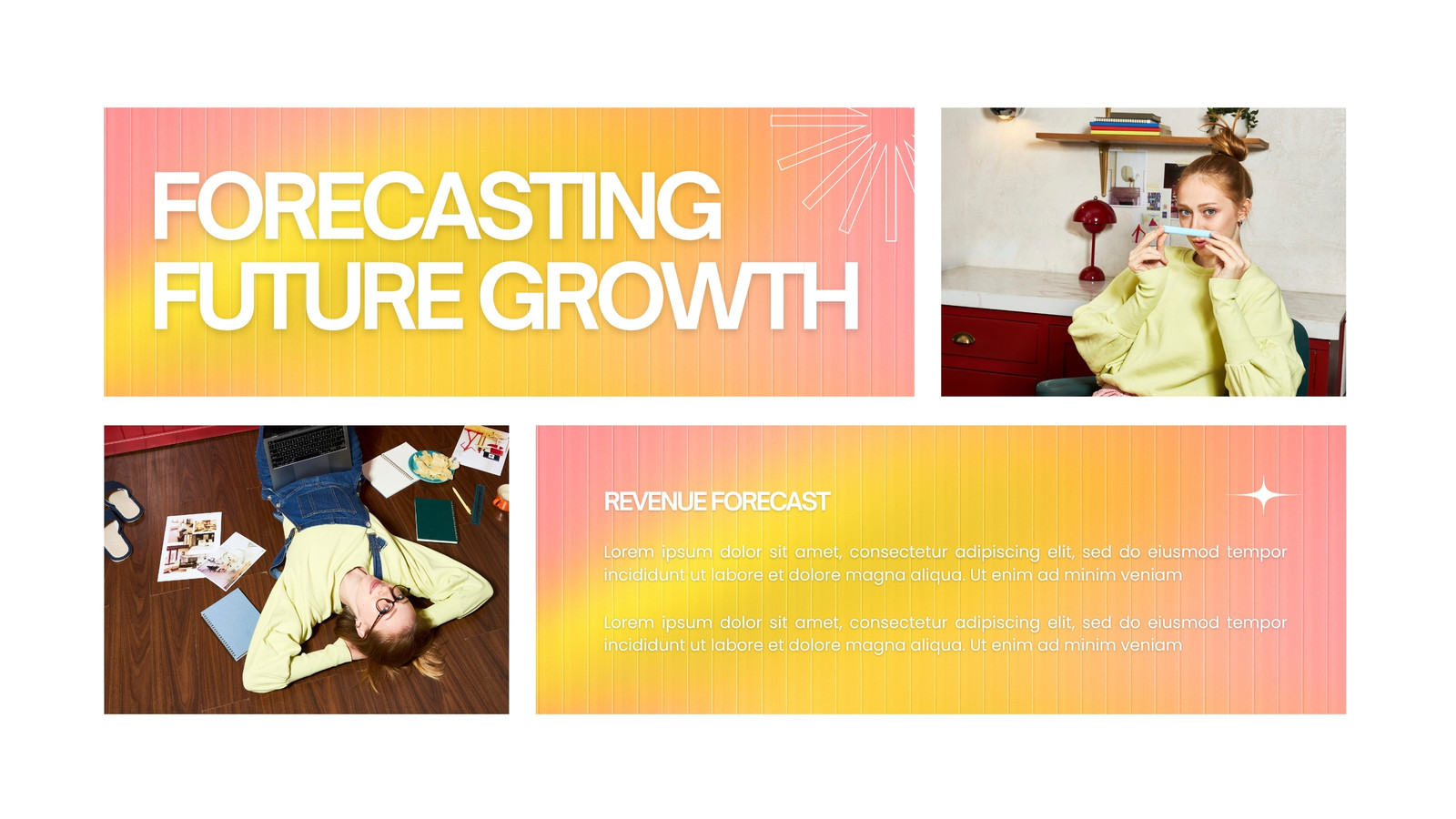 FORECASTING FUTURE GROWTH

REVENUE FORECAST

Lorem ipsum dolor sit amet, consectetur adipiscing elit, sed do eiusmod tempor incididunt ut labore et dolore magna aliqua. Ut enim ad minim veniam

Lorem ipsum dolor sit amet, consectetur adipiscing elit, sed do eiusmod tempor incididunt ut labore et dolore magna aliqua. Ut enim ad minim veniam